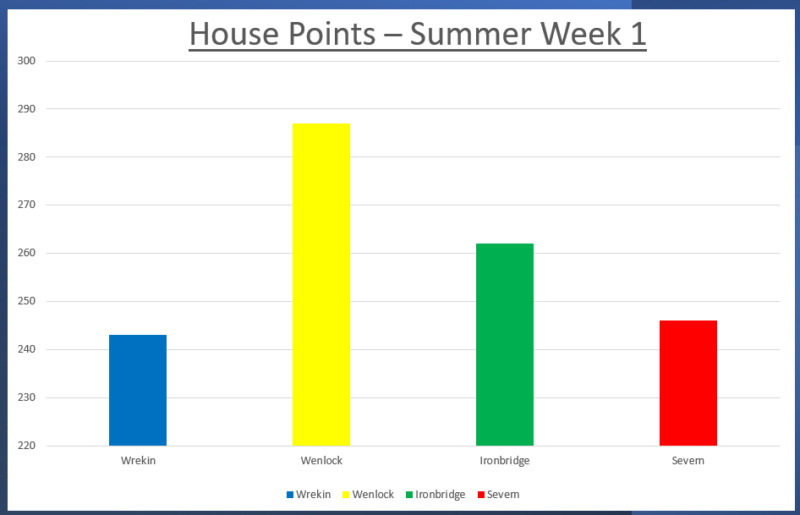 House Points – Summer Week 1

300
290
280
270
260
250
240
230
220

Wrekin
Wenlock
Ironbridge
Severn

Wrekin Wenlock Ironbridge Severn